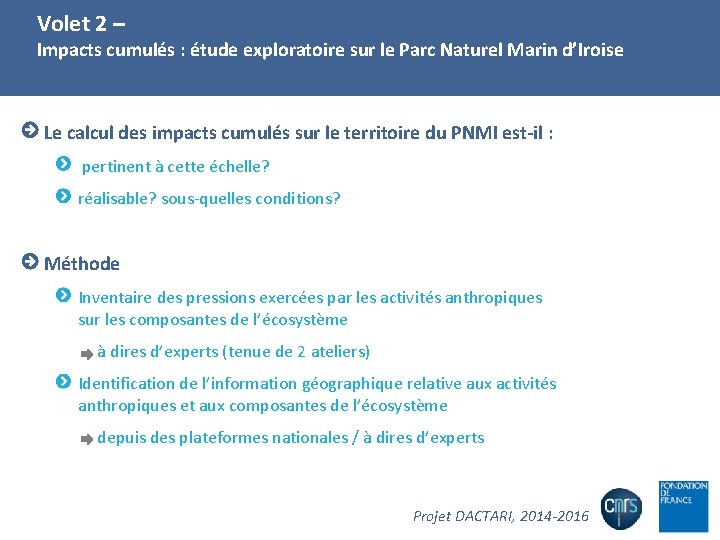 Volet 2 –
Impacts cumulés : étude exploratoire sur le Parc Naturel Marin d'Iroise

Le calcul des impacts cumulés sur le territoire du PNMI est-il :

pertinent à cette échelle?

réalisable? sous-quelles conditions?

Méthode

Inventaire des pressions exercées par les activités anthropiques sur les composantes de l'écosystème

à dires d'experts (tenue de 2 ateliers)

Identification de l'information géographique relative aux activités anthropiques et aux composantes de l'écosystème

depuis des plateformes nationales / à dires d'experts

Projet DACTARI, 2014-2016

cnrs

FONDATION DE FRANCE